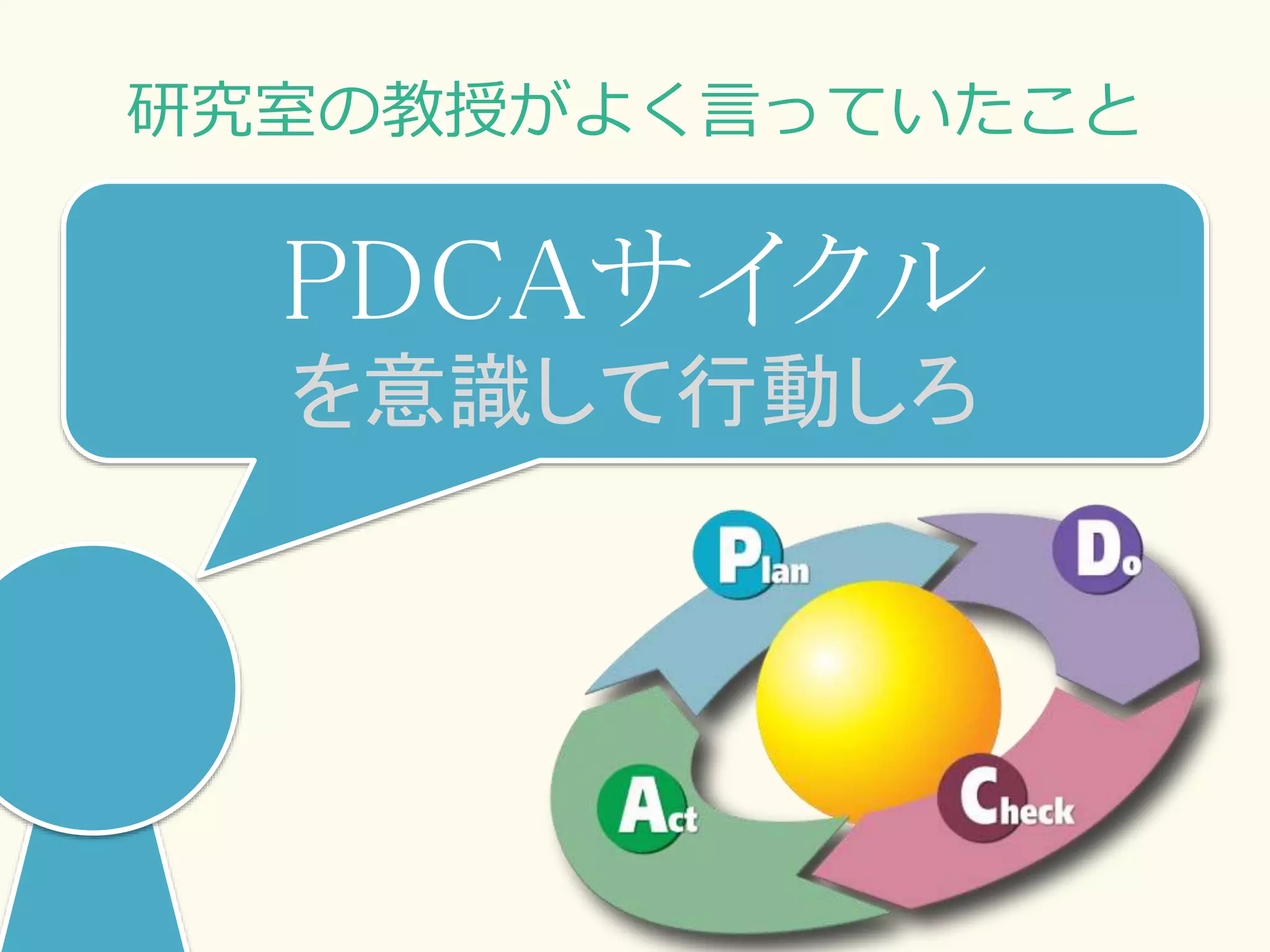 研究室の教授がよく言っていたこと

PDCAサイクル
を意識して行動しろ

Plan
Do
Check
Act